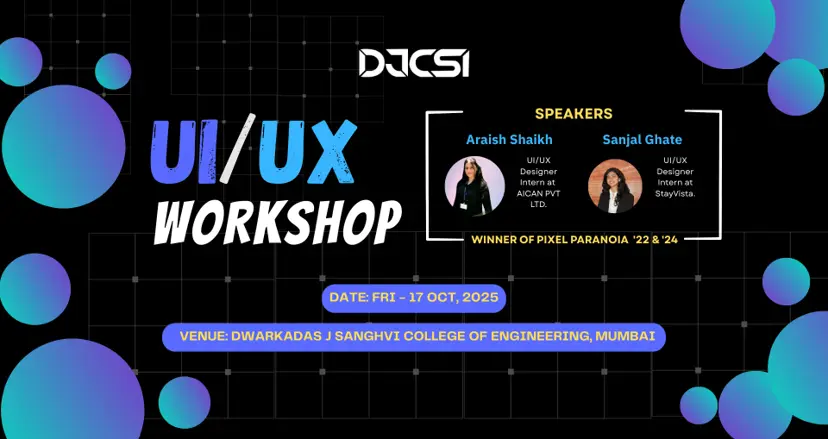 DJCSI

UI/UX WORKSHOP

SPEAKERS

Araish Shaikh

UI/UX Designer Intern at AICAN PVT LTD.

Sanjal Ghate

UI/UX Designer Intern at StayVista.

WINNER OF PIXEL PARANOIA '22 & '24

DATE: FRI - 17 OCT, 2025

VENUE: DWARKADAS J SANGHVI COLLEGE OF ENGINEERING, MUMBAI